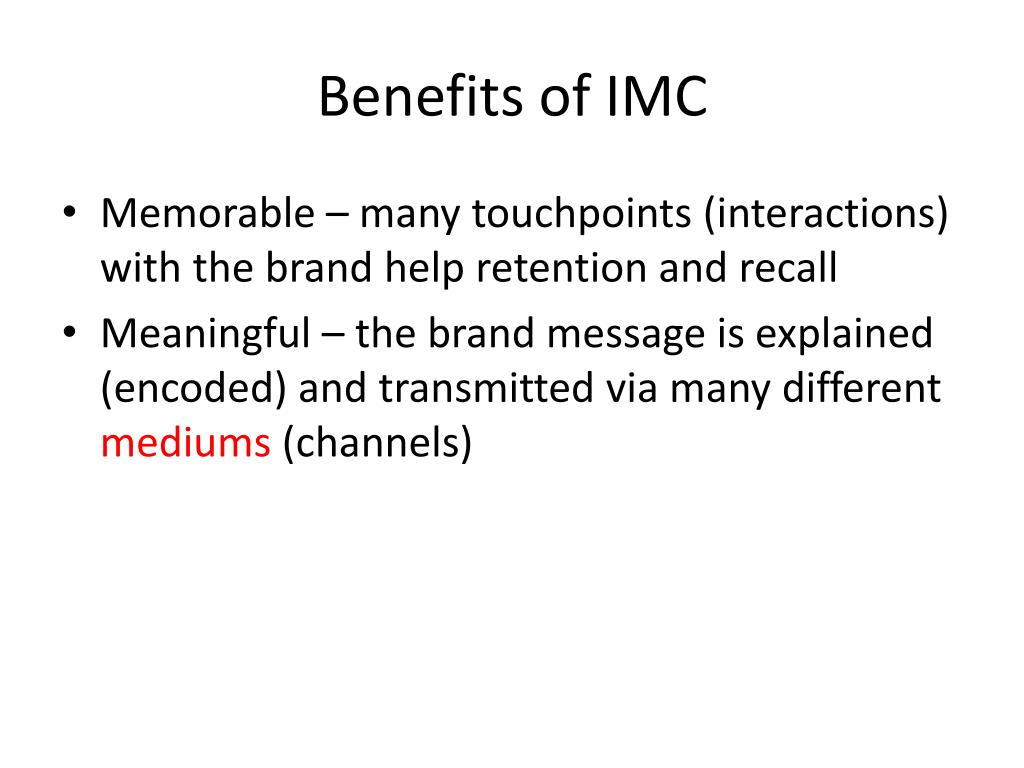 Benefits of IMC

• Memorable – many touchpoints (interactions) with the brand help retention and recall
• Meaningful – the brand message is explained (encoded) and transmitted via many different mediums (channels)